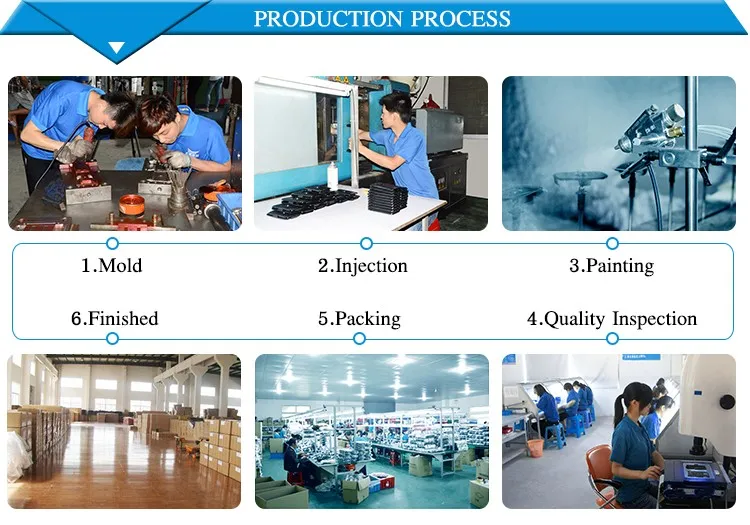 PRODUCTION PROCESS

1.Mold

2.Injection

3.Painting

6.Finished

5.Packing

4.Quality Inspection